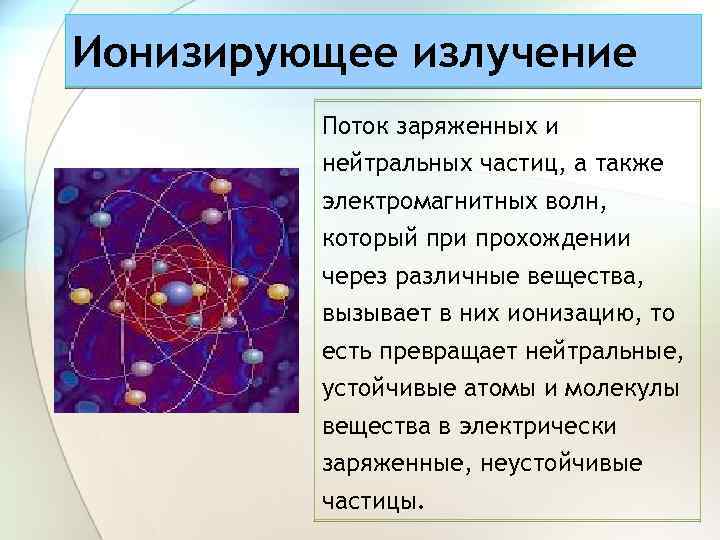 Ионизирующее излучение

Поток заряженных и нейтральных частиц, а также электромагнитных волн, который при прохождении через различные вещества, вызывает в них ионизацию, то есть превращает нейтральные, устойчивые атомы и молекулы вещества в электрически заряженные, неустойчивые частицы.